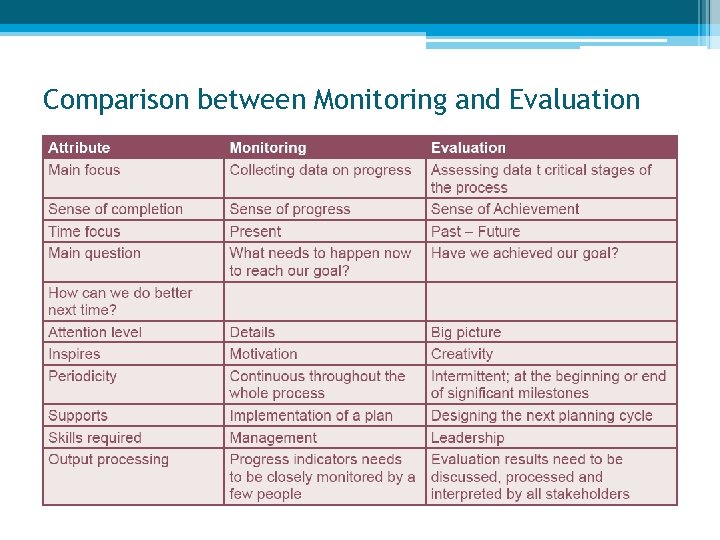 Comparison between Monitoring and Evaluation

| Attribute | Monitoring | Evaluation |
|---|---|---|
| Main focus | Collecting data on progress | Assessing data t critical stages of the process |
| Sense of completion | Sense of progress | Sense of Achievement |
| Time focus | Present | Past – Future |
| Main question | What needs to happen now to reach our goal? | Have we achieved our goal? |
| How can we do better next time? | | |
| Attention level | Details | Big picture |
| Inspires | Motivation | Creativity |
| Periodicity | Continuous throughout the whole process | Intermittent; at the beginning or end of significant milestones |
| Supports | Implementation of a plan | Designing the next planning cycle |
| Skills required | Management | Leadership |
| Output processing | Progress indicators needs to be closely monitored by a few people | Evaluation results need to be discussed, processed and interpreted by all stakeholders |